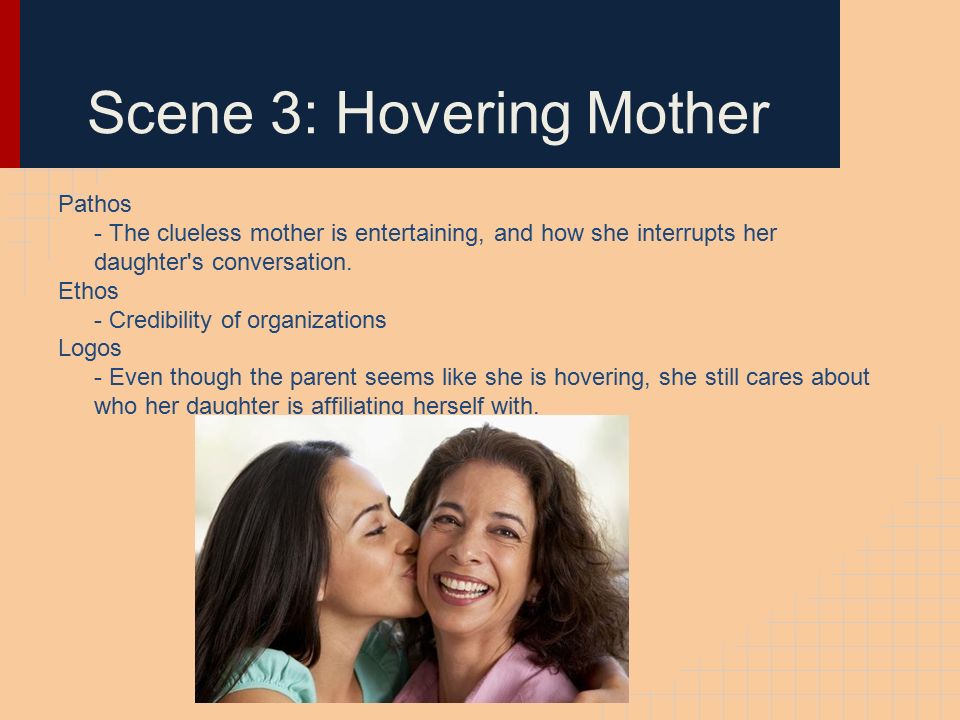 Scene 3: Hovering Mother

Pathos
- The clueless mother is entertaining, and how she interrupts her daughter's conversation.
Ethos
- Credibility of organizations
Logos
- Even though the parent seems like she is hovering, she still cares about who her daughter is affiliating herself with.